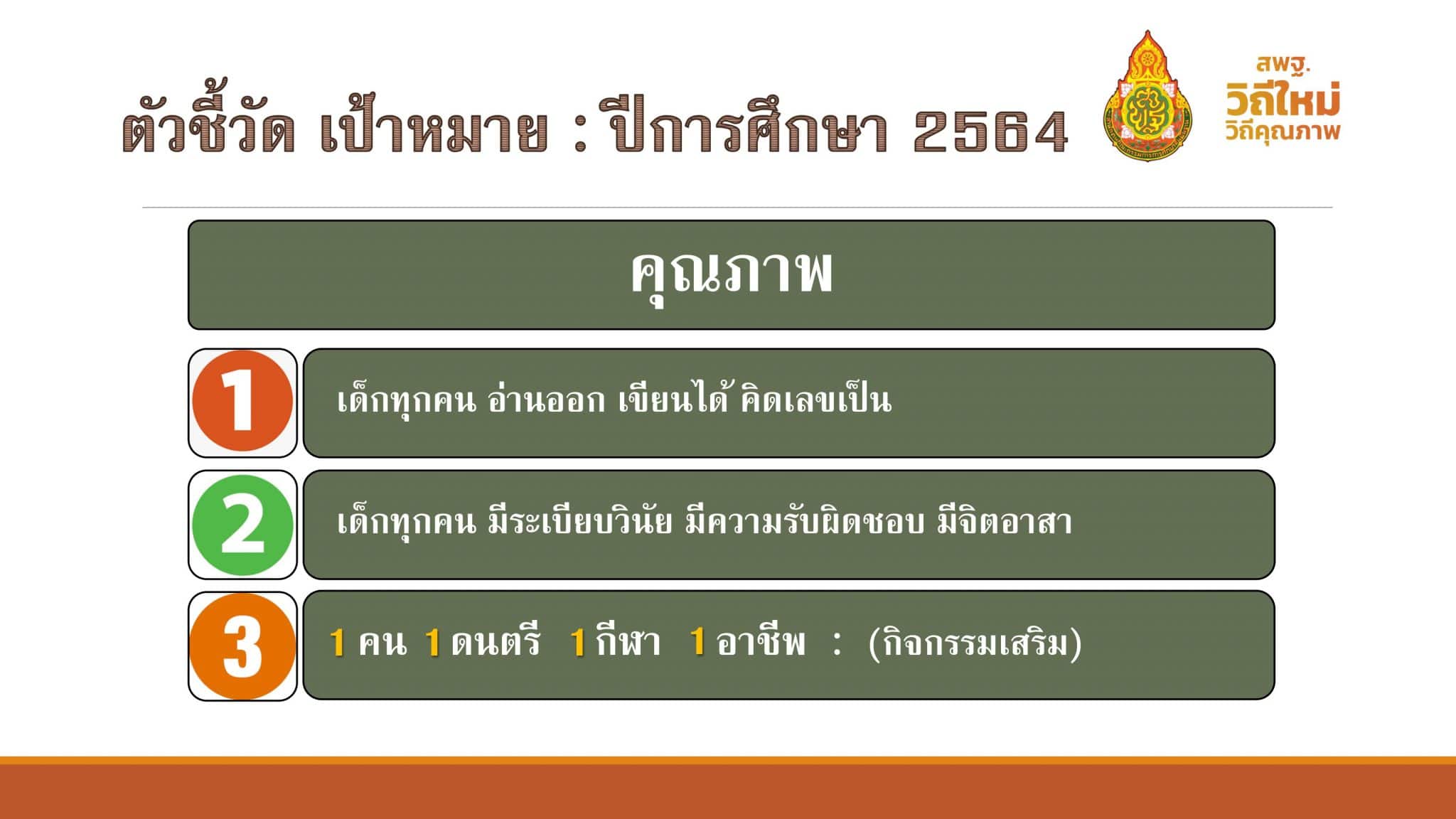 ตัวชี้วัด เป้าหมาย : ปีการศึกษา 2564

สพฐ.
วิถีใหม่
วิถีคุณภาพ

คุณภาพ

1

เด็กทุกคน อ่านออก เขียนได้ คิดเลขเป็น

2

เด็กทุกคน มีระเบียบวินัย มีความรับผิดชอบ มีจิตอาสา

3

1 คน 1 ดนตรี 1 กีฬา 1 อาชีพ : (กิจกรรมเสริม)